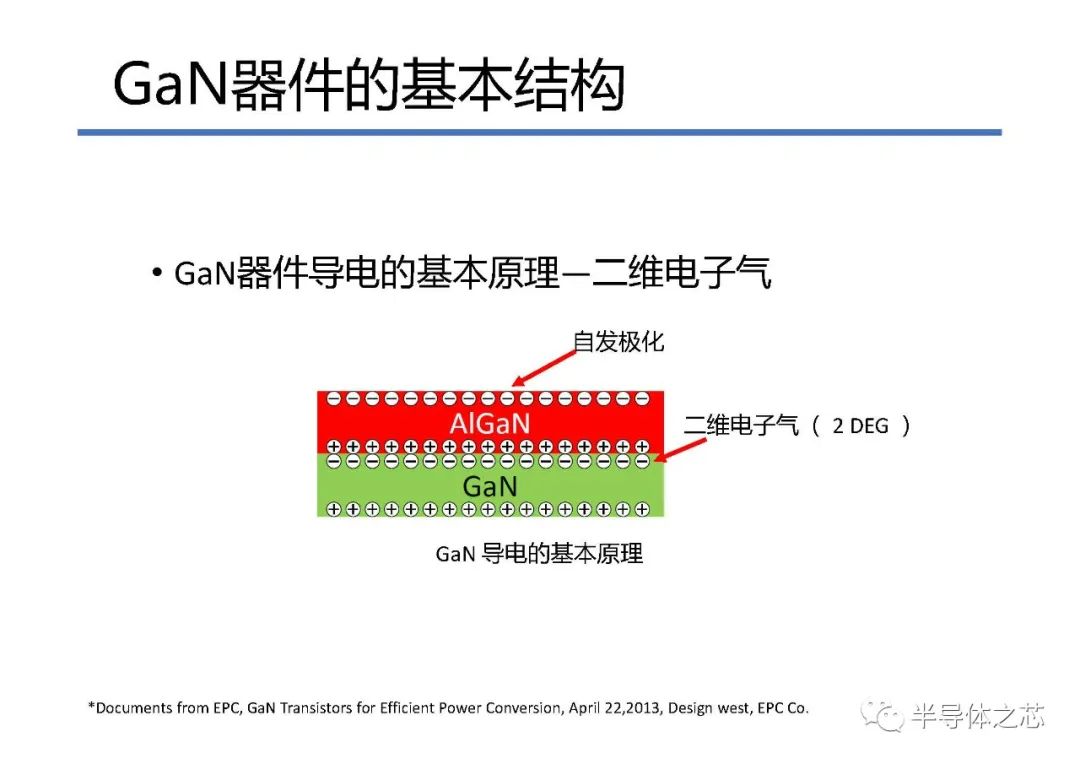 GaN器件的基本结构

• GaN器件导电的基本原理—二维电子气

自发极化

AlGaN

二维电子气 （ 2 DEG ）

GaN

GaN 导电的基本原理

*Documents from EPC, GaN Transistors for Efficient Power Conversion, April 22,2013, Design west, EPC Co.

半导体之芯